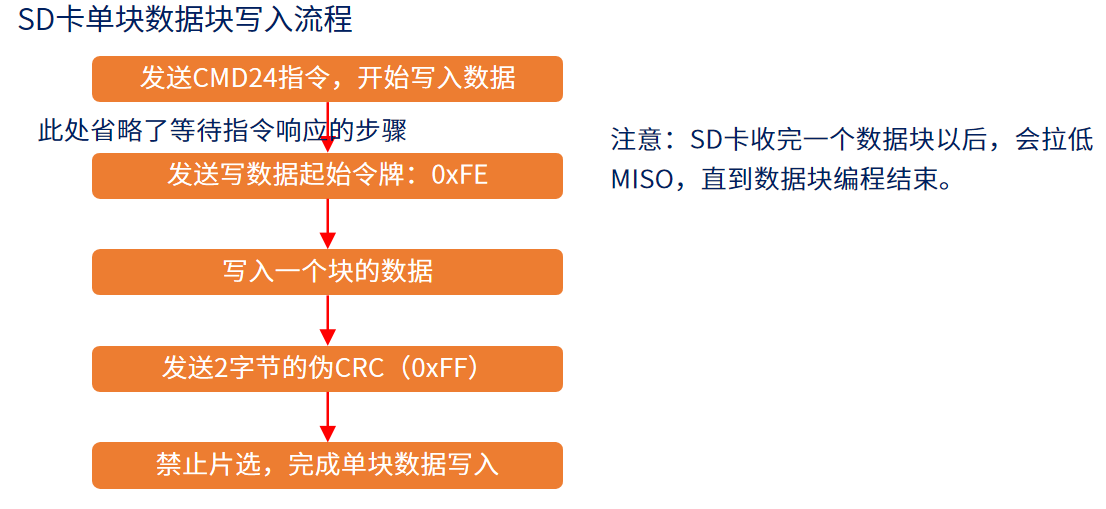 SD卡单块数据块写入流程

发送CMD24指令，开始写入数据

此处省略了等待指令响应的步骤

发送写数据起始令牌：0xFE

写入一个块的数据

发送2字节的伪CRC（0xFF）

禁止片选，完成单块数据写入

注意：SD卡收完一个数据块以后，会拉低MISO，直到数据块编程结束。